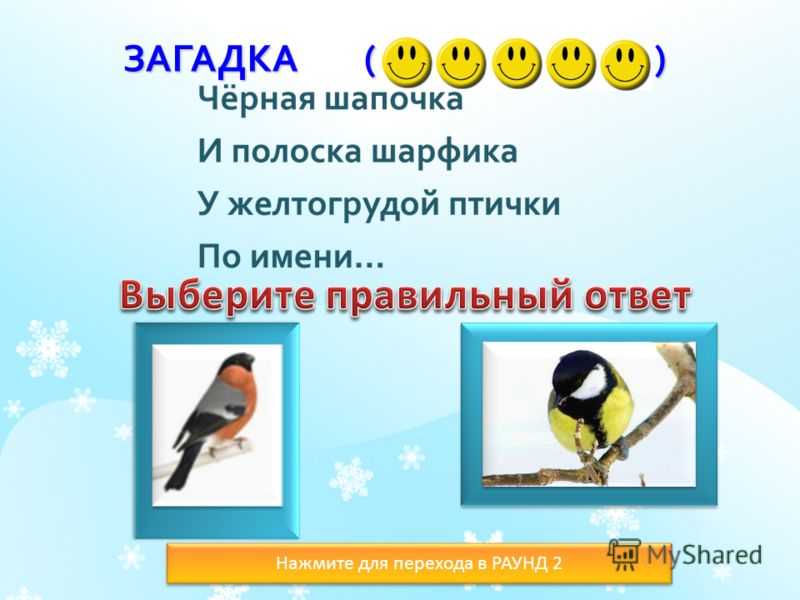 ЗАГАДКА ( )

Чёрная шапочка

И полоска шарфика

У желтогрудой птички

По имени…

Выберите правильный ответ

Нажмите для перехода в РАУНД 2

MyShared